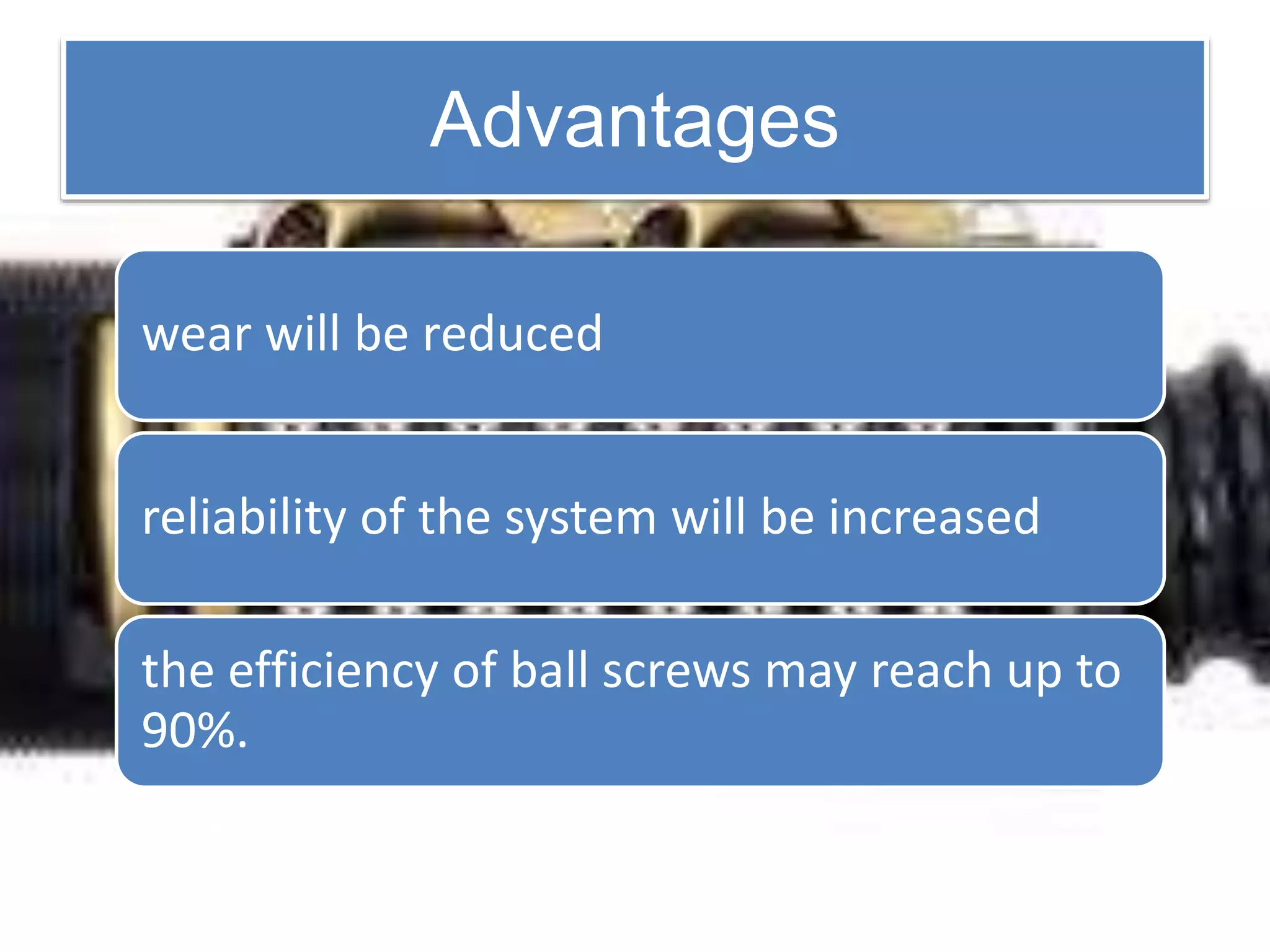 Advantages

wear will be reduced

reliability of the system will be increased

the efficiency of ball screws may reach up to 90%.